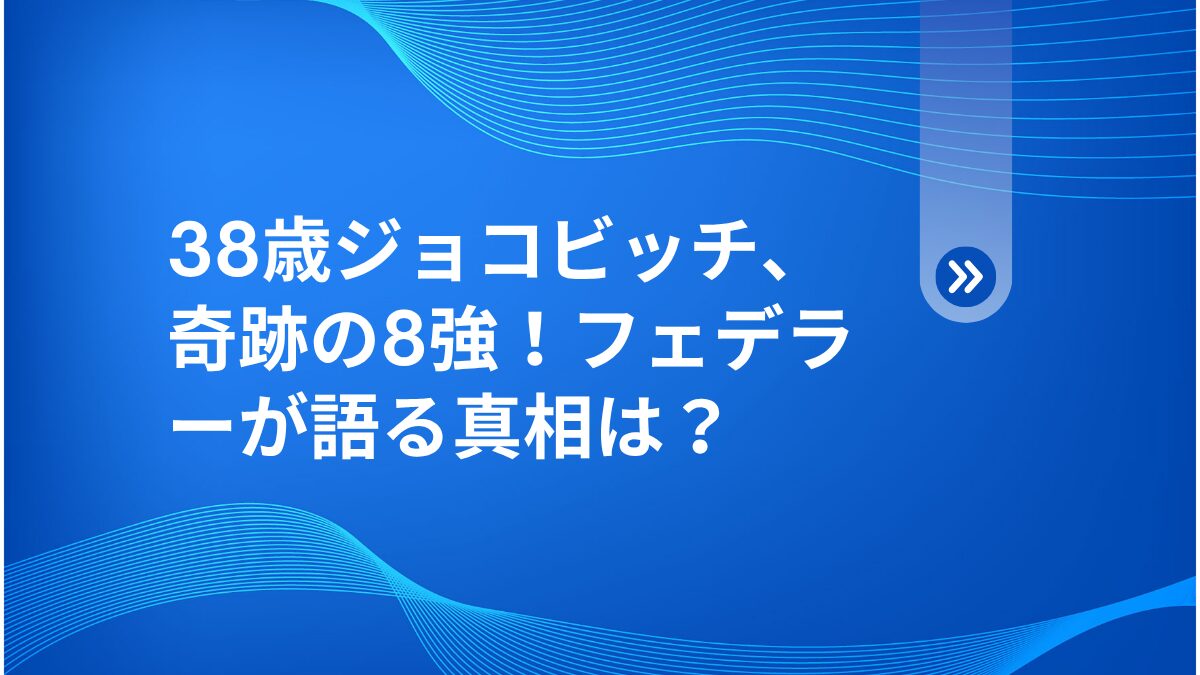 38歳ジョコビッチ、奇跡の8強！フェデラーが語る真相は？